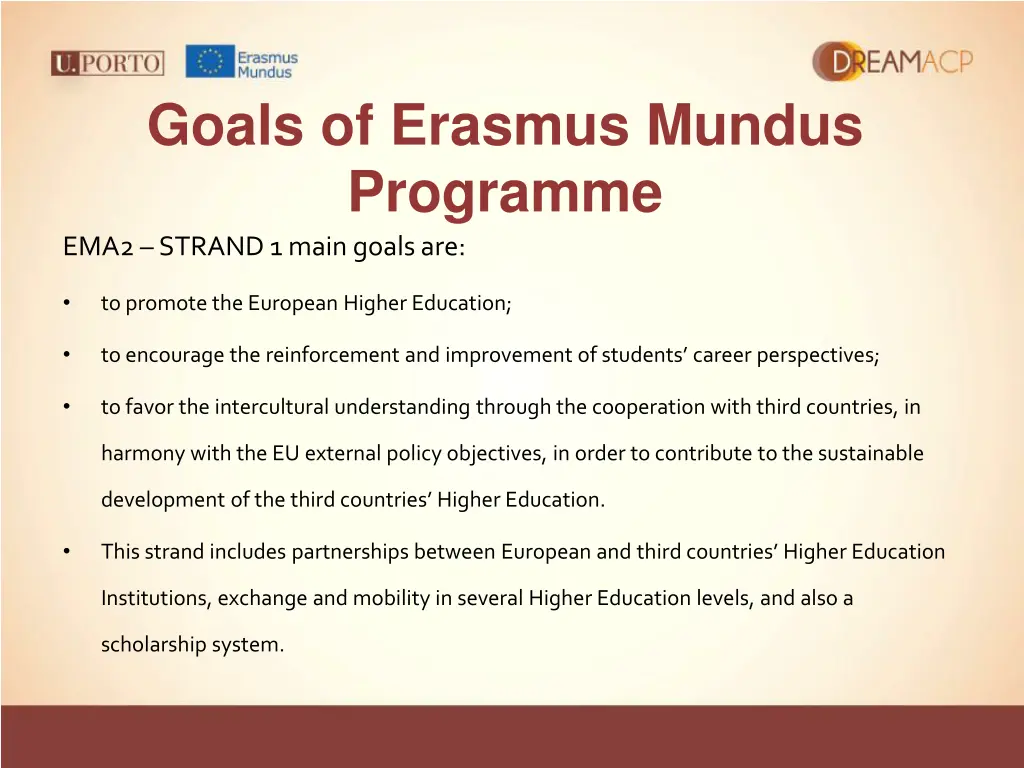 U.PORTO

Erasmus Mundus

DREAMACP

Goals of Erasmus Mundus Programme

EMA2 – STRAND 1 main goals are:

• to promote the European Higher Education;

• to encourage the reinforcement and improvement of students' career perspectives;

• to favor the intercultural understanding through the cooperation with third countries, in harmony with the EU external policy objectives, in order to contribute to the sustainable development of the third countries' Higher Education.

• This strand includes partnerships between European and third countries' Higher Education Institutions, exchange and mobility in several Higher Education levels, and also a scholarship system.